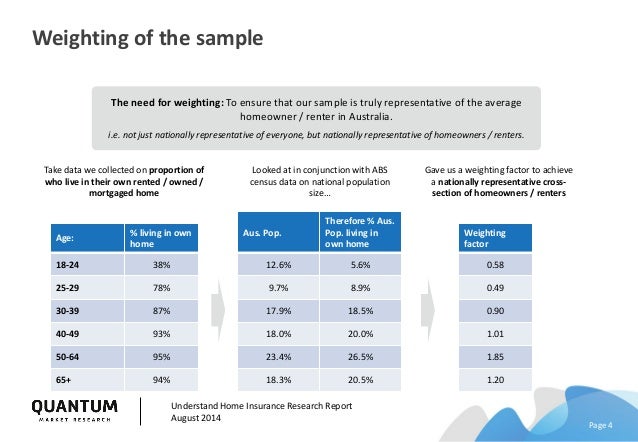 Weighting of the sample

The need for weighting: To ensure that our sample is truly representative of the average homeowner / renter in Australia.

i.e. not just nationally representative of everyone, but nationally representative of homeowners / renters.

Take data we collected on proportion of who live in their own rented / owned / mortgaged home

| Age: | % living in own home |
|---|---|
| 18-24 | 38% |
| 25-29 | 78% |
| 30-39 | 87% |
| 40-49 | 93% |
| 50-64 | 95% |
| 65+ | 94% |

Looked at in conjunction with ABS census data on national population size…

| Aus. Pop. | Therefore % Aus. Pop. living in own home |
|---|---|
| 12.6% | 5.6% |
| 9.7% | 8.9% |
| 17.9% | 18.5% |
| 18.0% | 20.0% |
| 23.4% | 26.5% |
| 18.3% | 20.5% |

Gave us a weighting factor to achieve a nationally representative cross-section of homeowners / renters

| Weighting factor |
|---|
| 0.58 |
| 0.49 |
| 0.90 |
| 1.01 |
| 1.85 |
| 1.20 |

QUANTUM
MARKET RESEARCH

Understand Home Insurance Research Report
August 2014

Page 4